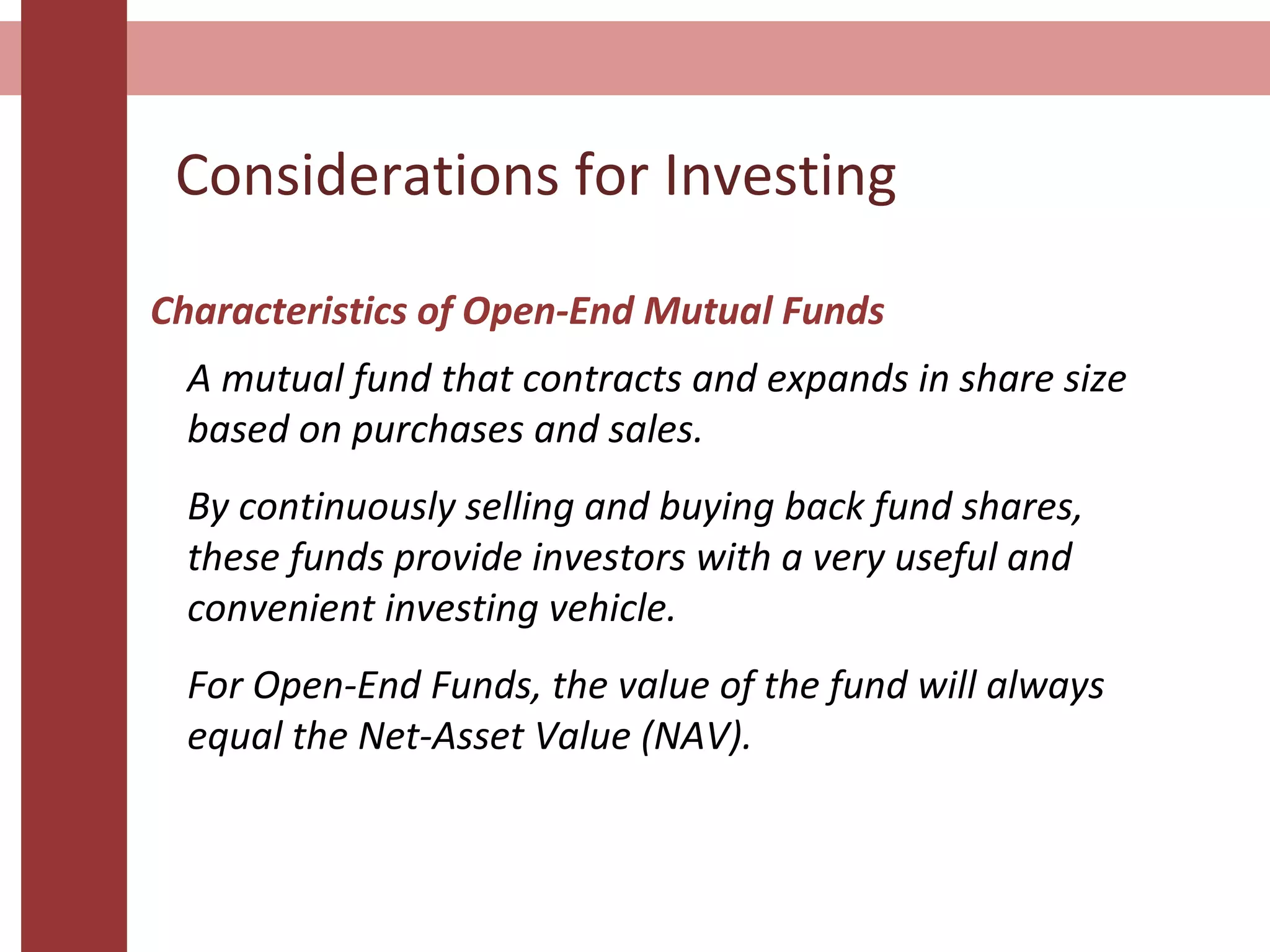 Considerations for Investing

Characteristics of Open-End Mutual Funds

A mutual fund that contracts and expands in share size based on purchases and sales.

By continuously selling and buying back fund shares, these funds provide investors with a very useful and convenient investing vehicle.

For Open-End Funds, the value of the fund will always equal the Net-Asset Value (NAV).